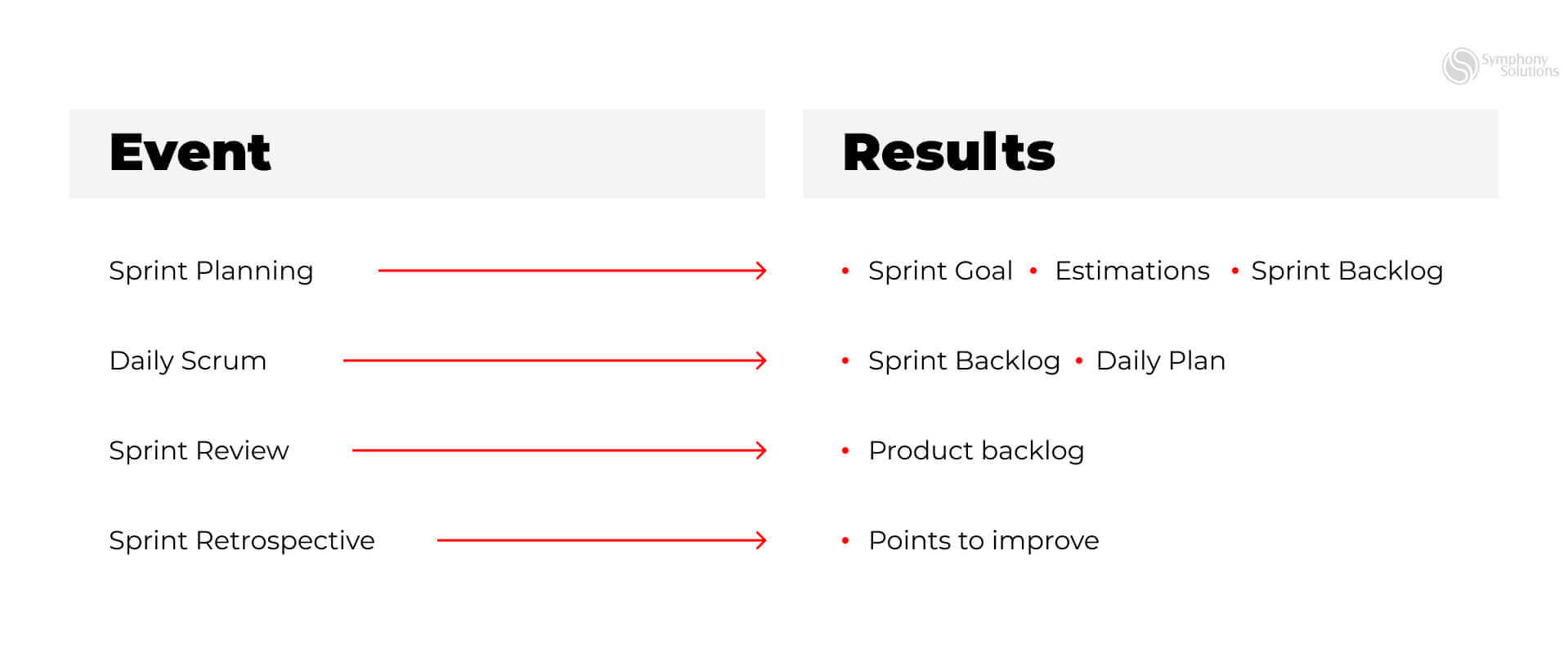 Symphony Solutions

| Event | Results |
|---|---|
| Sprint Planning | • Sprint Goal • Estimations • Sprint Backlog |
| Daily Scrum | • Sprint Backlog • Daily Plan |
| Sprint Review | • Product backlog |
| Sprint Retrospective | • Points to improve |